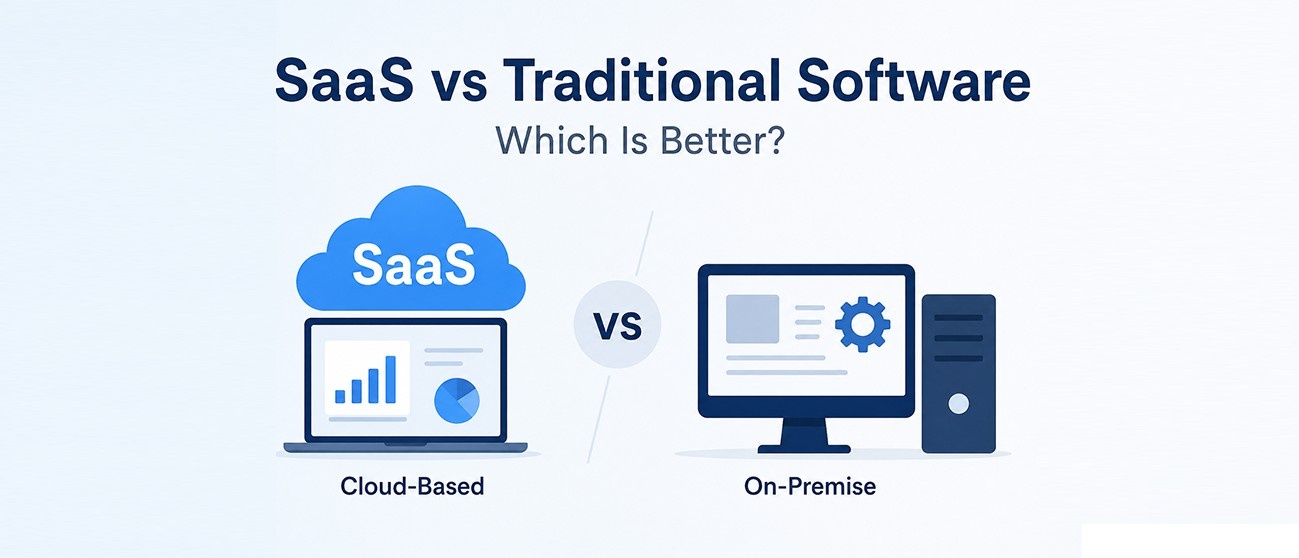 SaaS vs Traditional Software
Which Is Better?

SaaS

VS

Cloud-Based

On-Premise